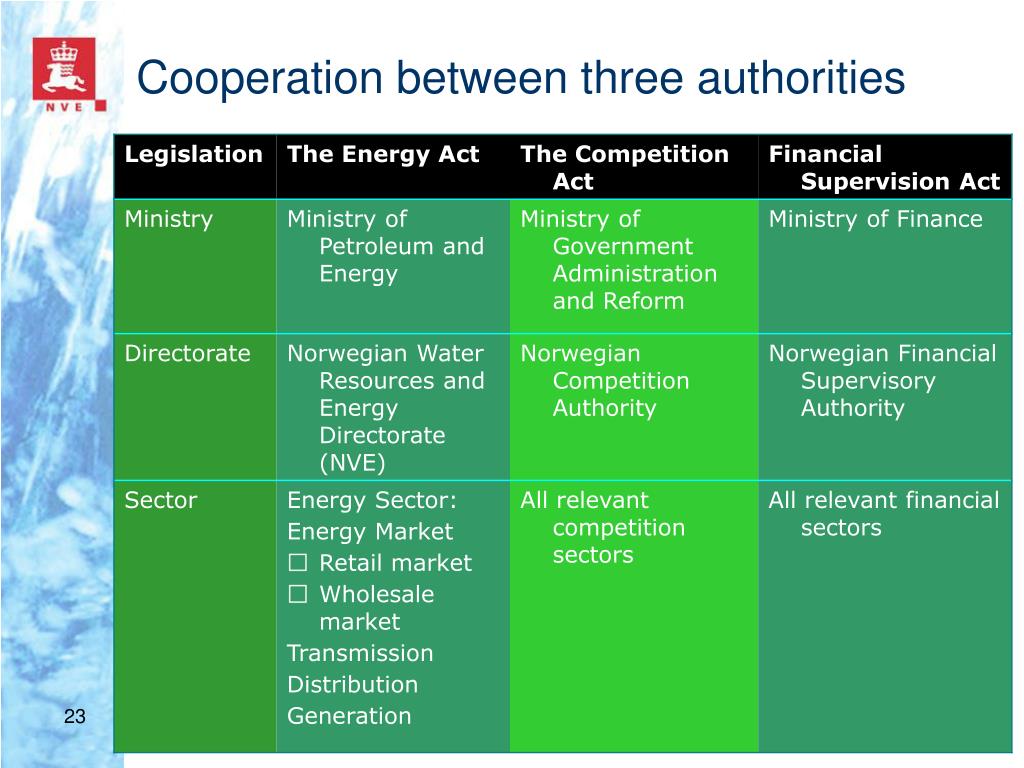 NVE

Cooperation between three authorities

| Legislation | The Energy Act | The Competition Act | Financial Supervision Act |
|---|---|---|---|
| Ministry | Ministry of Petroleum and Energy | Ministry of Government Administration and Reform | Ministry of Finance |
| Directorate | Norwegian Water Resources and Energy Directorate (NVE) | Norwegian Competition Authority | Norwegian Financial Supervisory Authority |
| Sector | Energy Sector: Energy Market ☐ Retail market ☐ Wholesale market Transmission Distribution Generation | All relevant competition sectors | All relevant financial sectors |

23